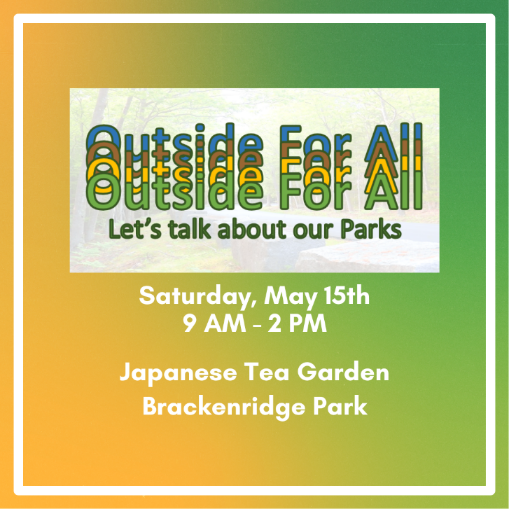 Outside For All
Outside For All
Outside For All
Outside For All
Let's talk about our Parks

Saturday, May 15th
9 AM - 2 PM

Japanese Tea Garden
Brackenridge Park